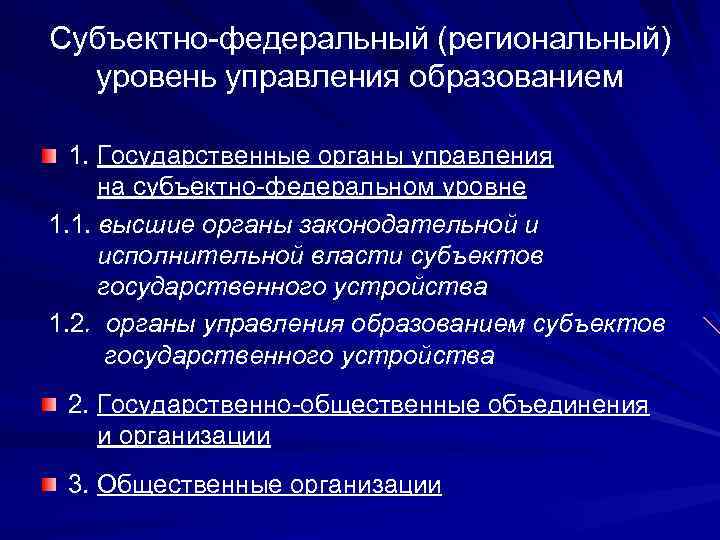 Субъектно-федеральный (региональный) уровень управления образованием

1. Государственные органы управления на субъектно-федеральном уровне

1.1. высшие органы законодательной и исполнительной власти субъектов государственного устройства

1.2. органы управления образованием субъектов государственного устройства

2. Государственно-общественные объединения и организации

3. Общественные организации